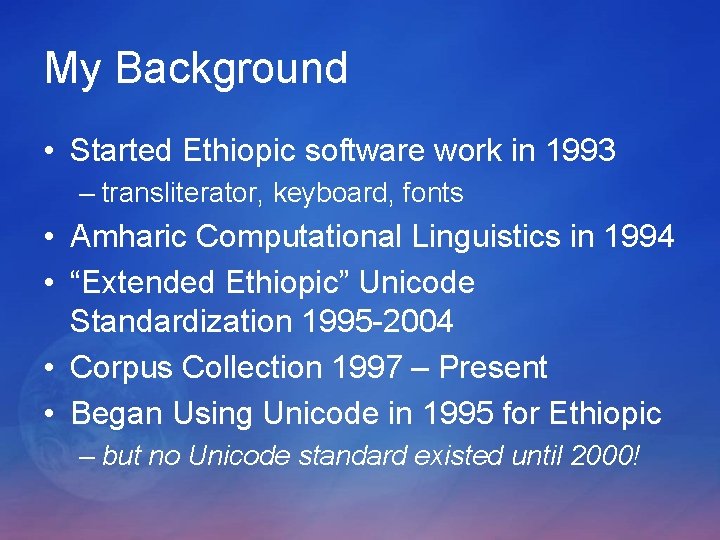 My Background

• Started Ethiopic software work in 1993
– transliterator, keyboard, fonts
• Amharic Computational Linguistics in 1994
• “Extended Ethiopic” Unicode Standardization 1995-2004
• Corpus Collection 1997 – Present
• Began Using Unicode in 1995 for Ethiopic
– but no Unicode standard existed until 2000!